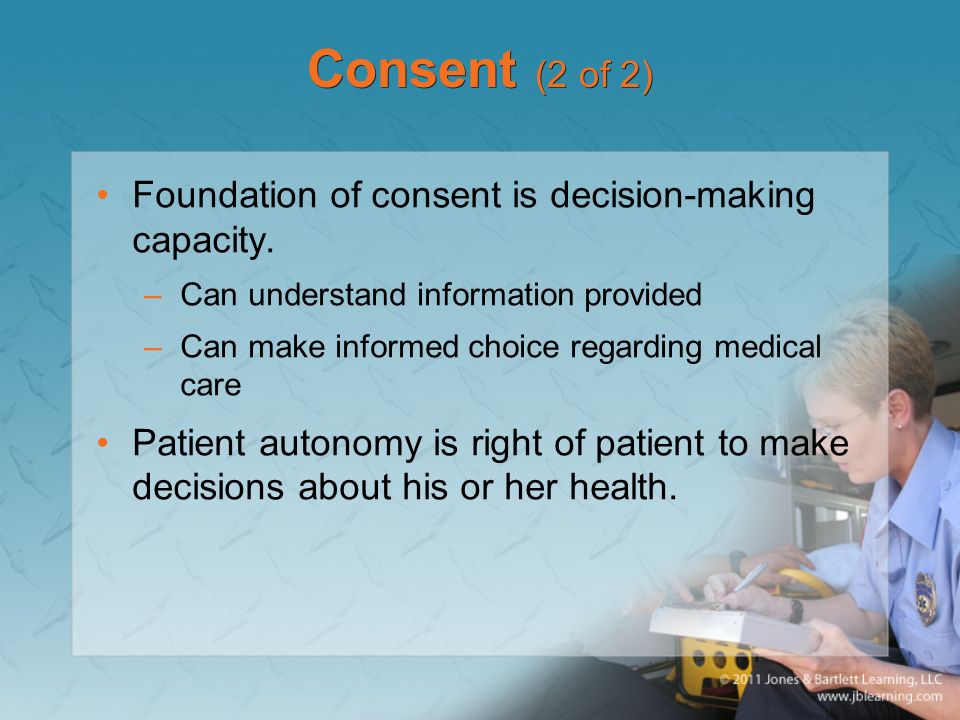 Consent (2 of 2)

• Foundation of consent is decision-making capacity.
– Can understand information provided
– Can make informed choice regarding medical care

• Patient autonomy is right of patient to make decisions about his or her health.

© 2011 Jones & Bartlett Learning, LLC
www.jblearning.com